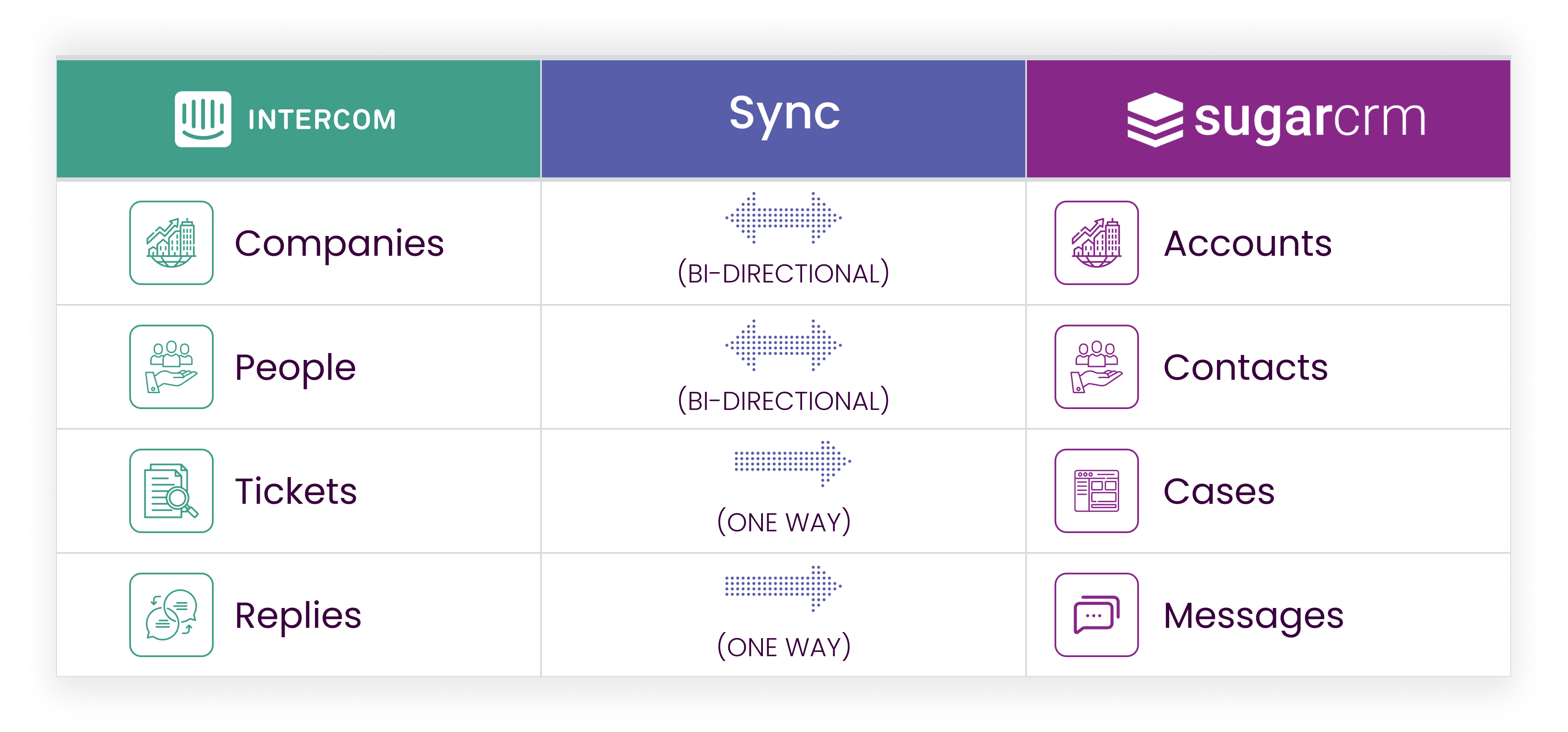 | INTERCOM | Sync | sugarcrm |
|---|---|---|
| Companies | (BI-DIRECTIONAL) | Accounts |
| People | (BI-DIRECTIONAL) | Contacts |
| Tickets | (ONE WAY) | Cases |
| Replies | (ONE WAY) | Messages |